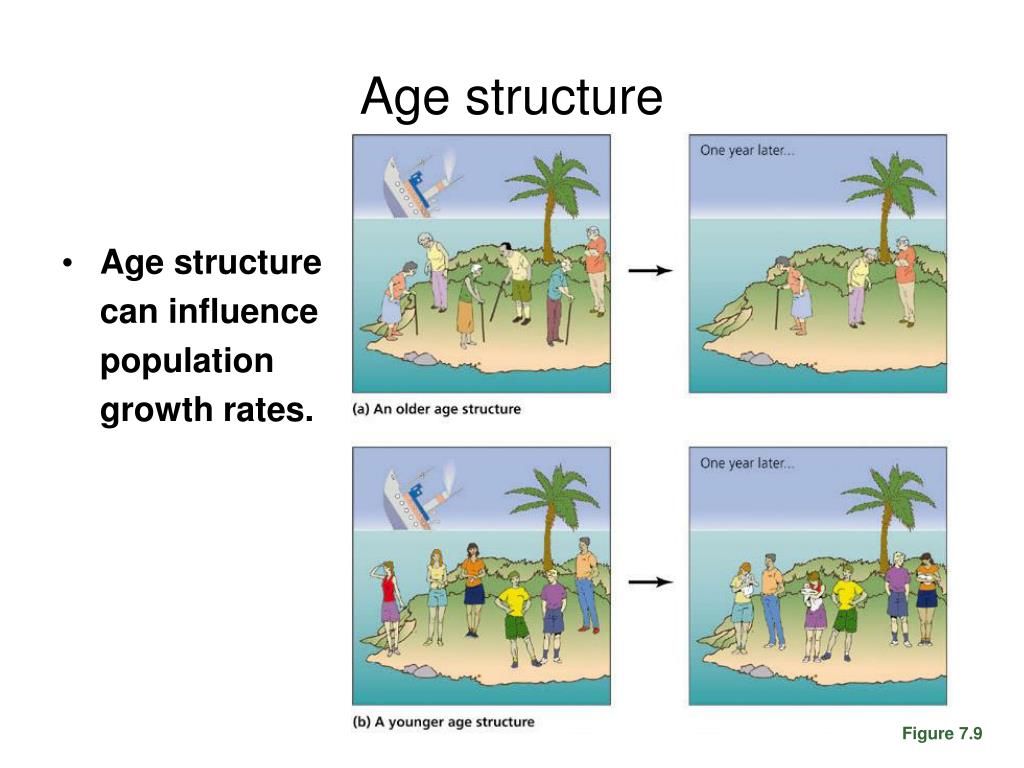 Age structure

• Age structure can influence population growth rates.

One year later...

(a) An older age structure

One year later...

(b) A younger age structure

Figure 7.9